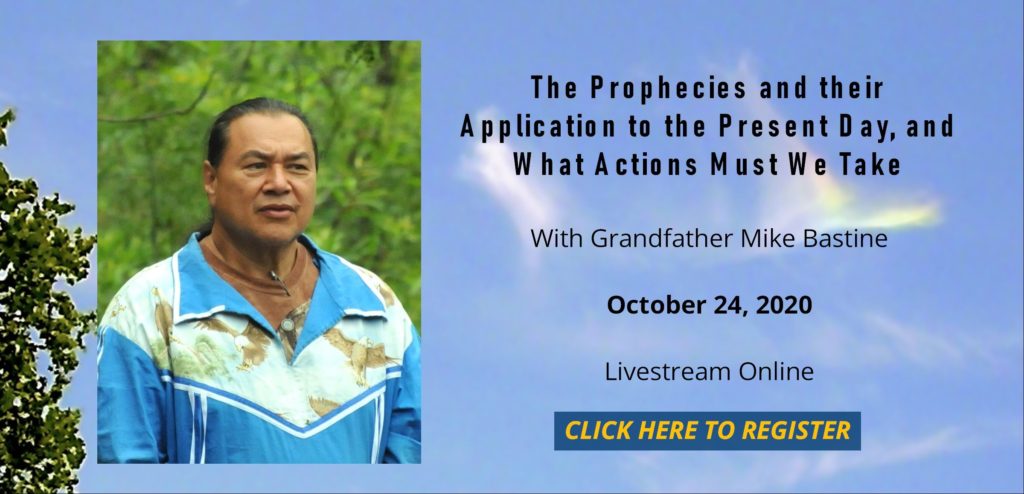 The Prophecies and their Application to the Present Day, and What Actions Must We Take

With Grandfather Mike Bastine

October 24, 2020

Livestream Online

CLICK HERE TO REGISTER